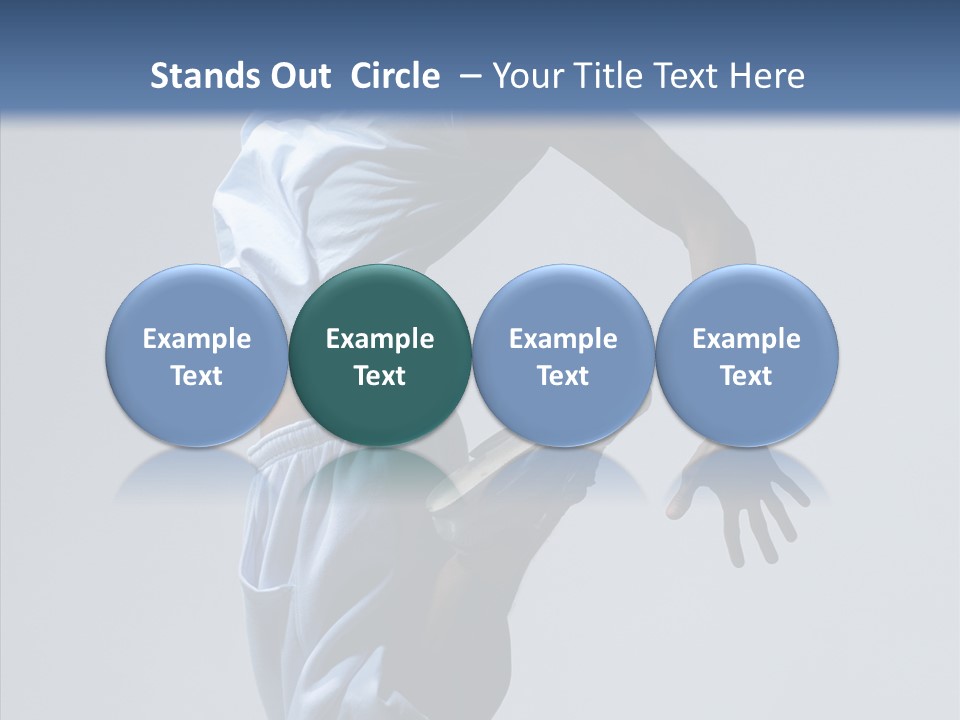 Stands Out  Circle  – Your Title Text Here

Example Text

Example Text

Example Text

Example Text